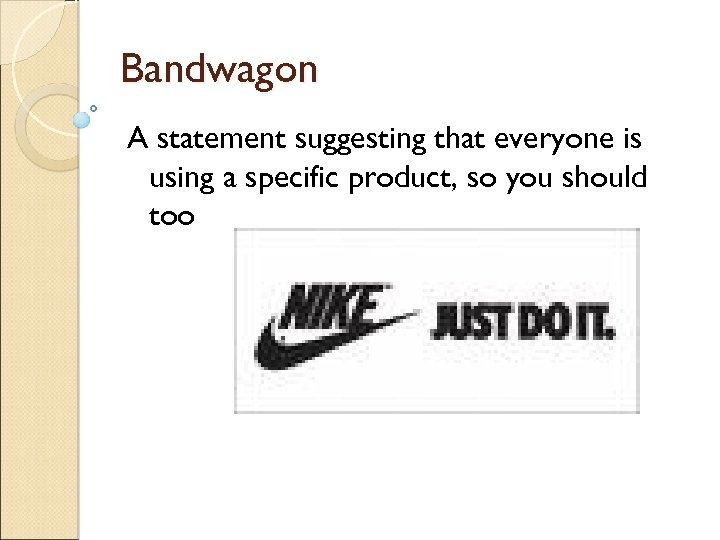 Bandwagon

A statement suggesting that everyone is using a specific product, so you should too

NIKE JUST DO IT.